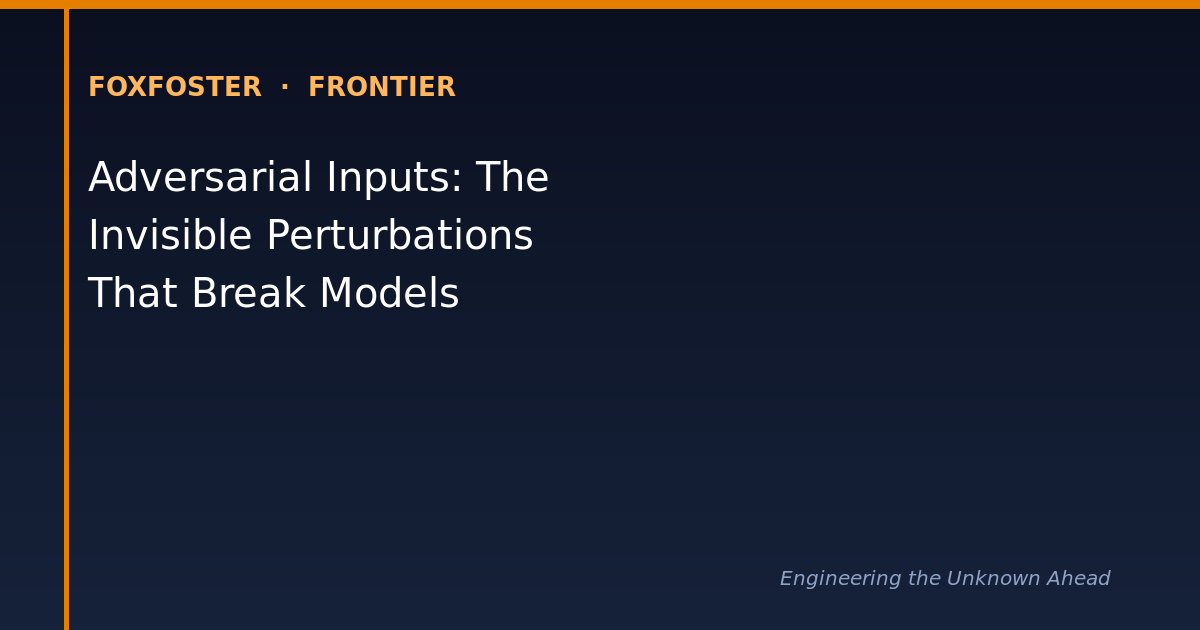 FOXFOSTER · FRONTIER

Adversarial Inputs: The Invisible Perturbations That Break Models

Engineering the Unknown Ahead